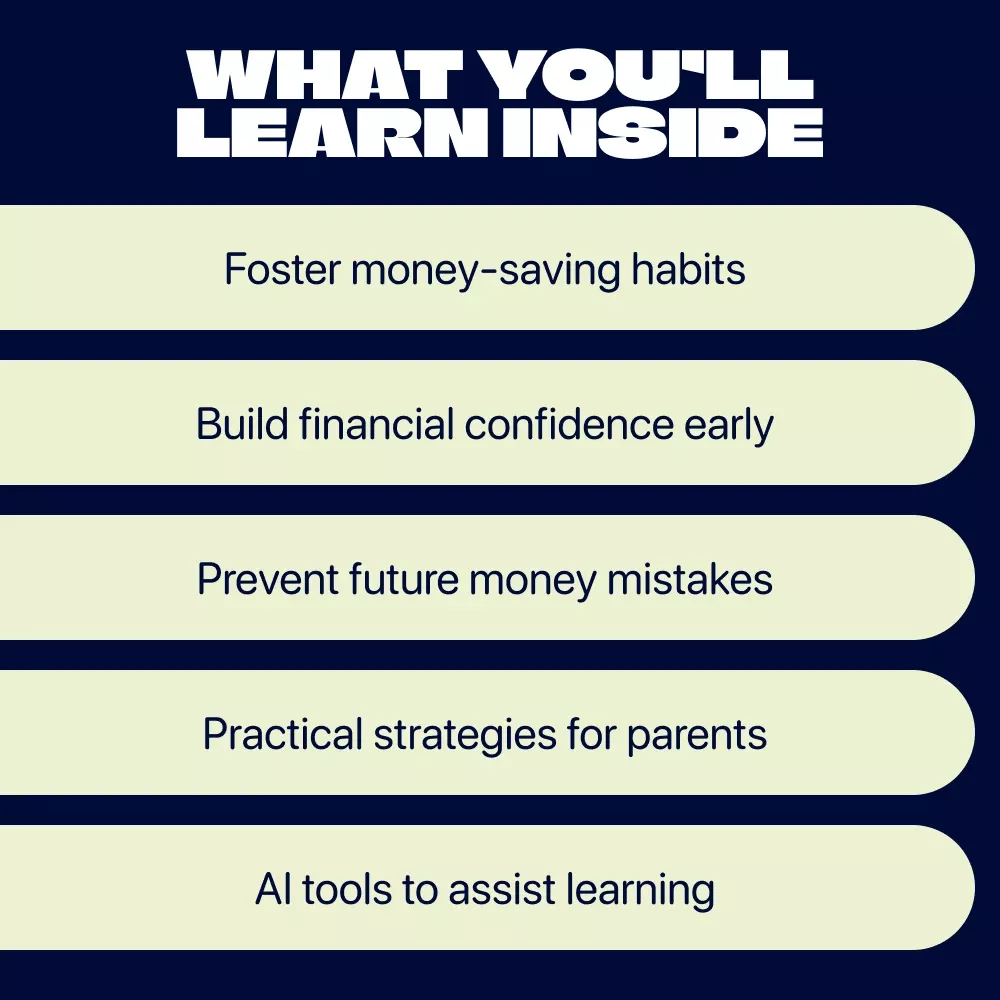 WHAT YOU'LL LEARN INSIDE

Foster money-saving habits

Build financial confidence early

Prevent future money mistakes

Practical strategies for parents

AI tools to assist learning